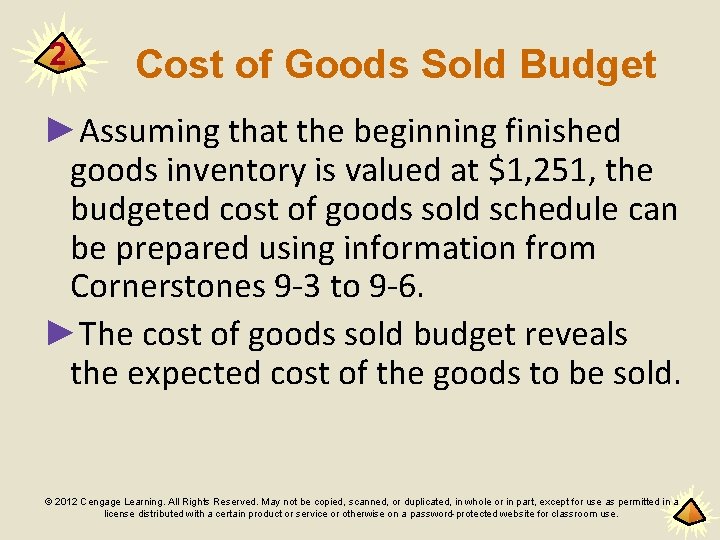 2

Cost of Goods Sold Budget

►Assuming that the beginning finished goods inventory is valued at \$1,251, the budgeted cost of goods sold schedule can be prepared using information from Cornerstones 9-3 to 9-6.

►The cost of goods sold budget reveals the expected cost of the goods to be sold.

© 2012 Cengage Learning. All Rights Reserved. May not be copied, scanned, or duplicated, in whole or in part, except for use as permitted in a license distributed with a certain product or service or otherwise on a password-protected website for classroom use.